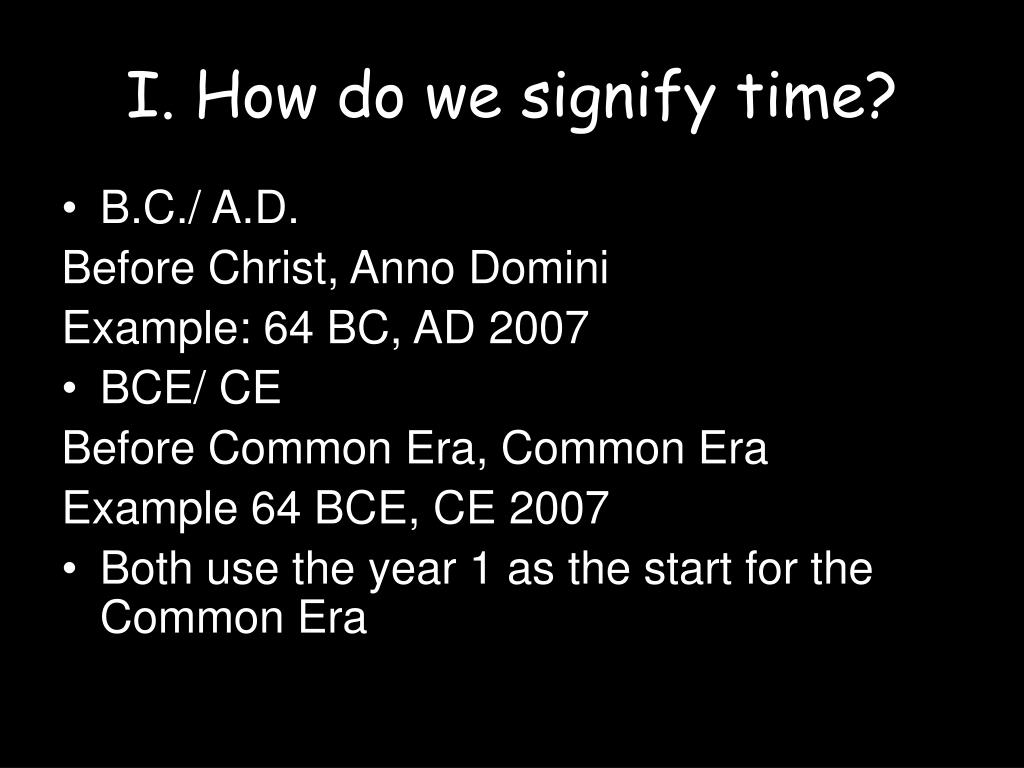 I. How do we signify time?

• B.C./ A.D.

Before Christ, Anno Domini

Example: 64 BC, AD 2007

• BCE/ CE

Before Common Era, Common Era

Example 64 BCE, CE 2007

• Both use the year 1 as the start for the Common Era